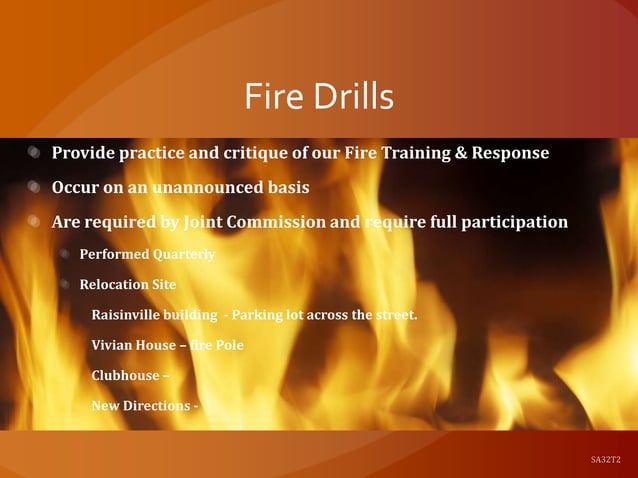 Fire Drills

Provide practice and critique of our Fire Training & Response

Occur on an unannounced basis

Are required by Joint Commission and require full participation

Performed Quarterly

Relocation Site

Raisinville building - Parking lot across the street.

Vivian House – fire Pole

Clubhouse –

New Directions -

SA32T2